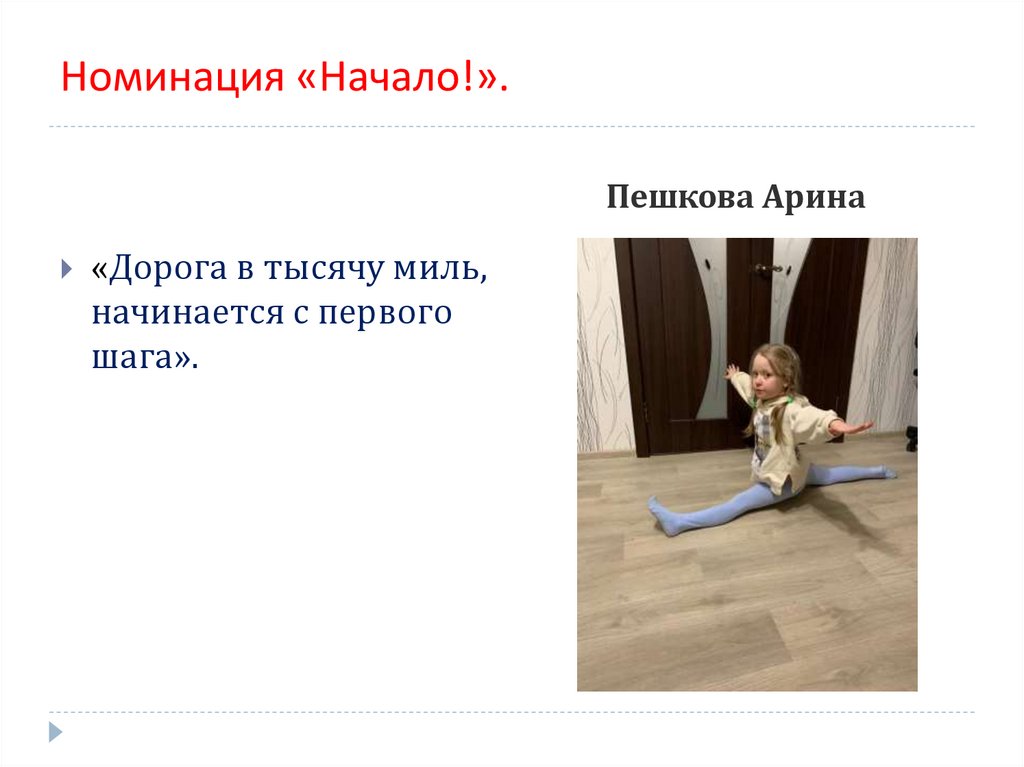 Номинация «Начало!».

Пешкова Арина

«Дорога в тысячу миль, начинается с первого шага».